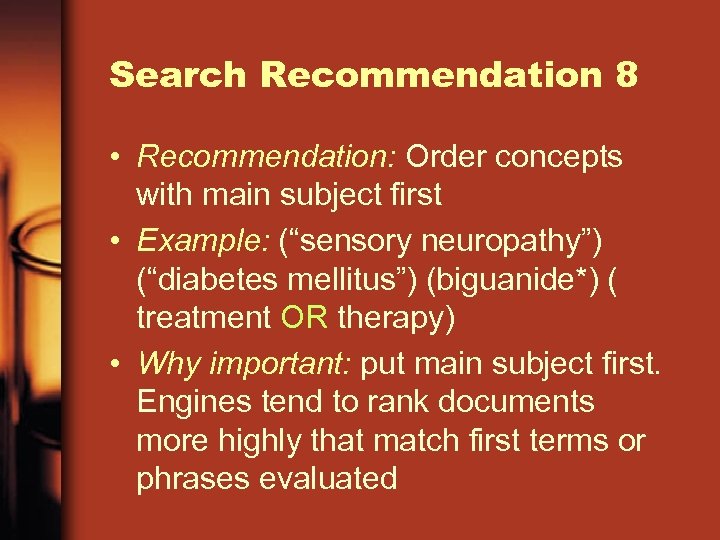 Search Recommendation 8

• Recommendation: Order concepts with main subject first
• Example: (“sensory neuropathy”) (“diabetes mellitus”) (biguanide*) ( treatment OR therapy)
• Why important: put main subject first. Engines tend to rank documents more highly that match first terms or phrases evaluated